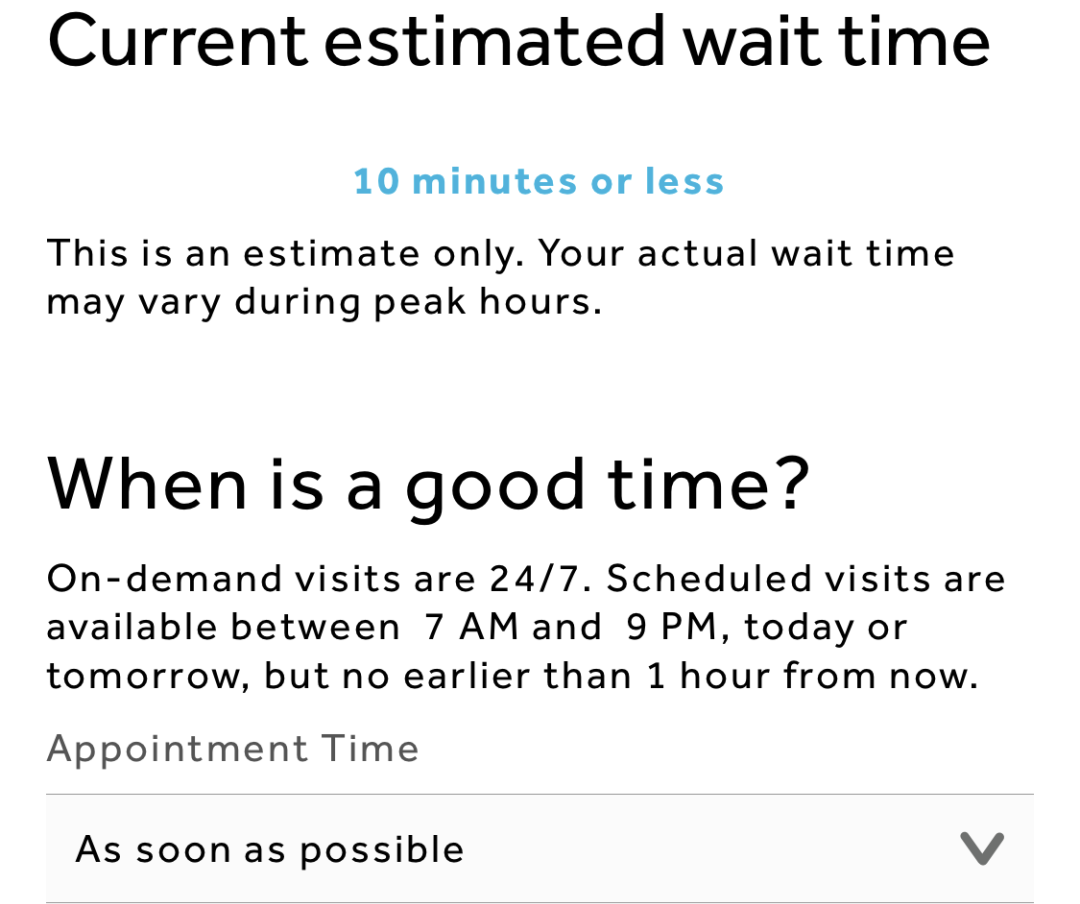 Current estimated wait time

10 minutes or less

This is an estimate only. Your actual wait time may vary during peak hours.

When is a good time?

On-demand visits are 24/7. Scheduled visits are available between 7 AM and 9 PM, today or tomorrow, but no earlier than 1 hour from now.

Appointment Time

As soon as possible